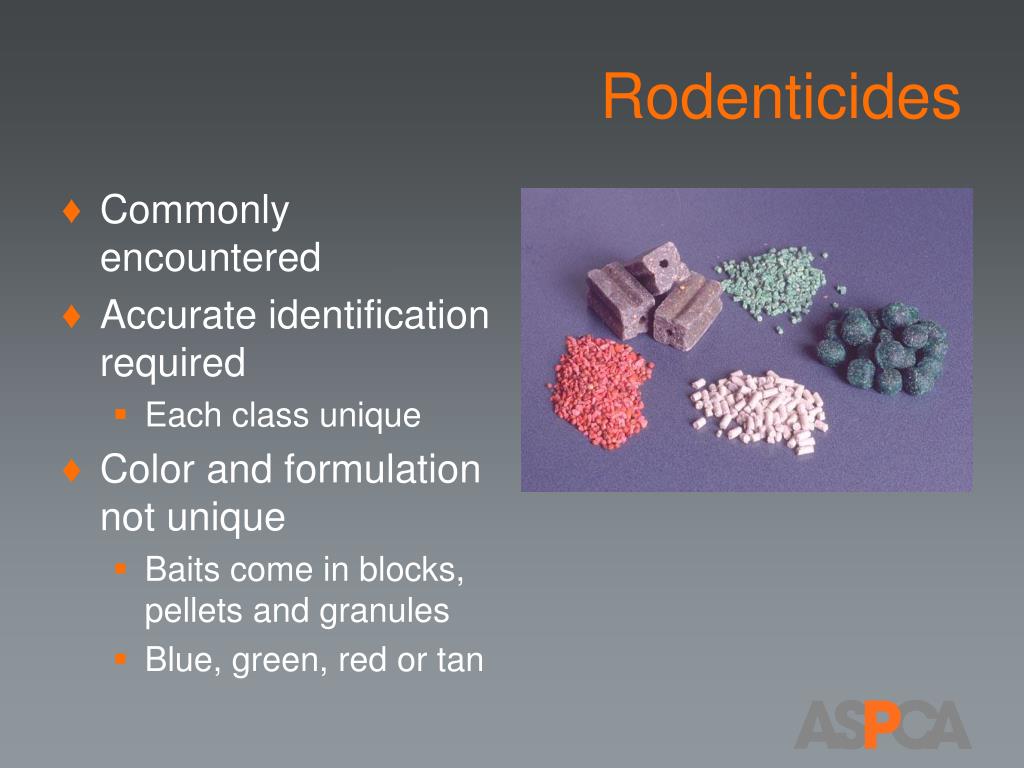 Rodenticides

♦ Commonly encountered
♦ Accurate identification required
▪ Each class unique
♦ Color and formulation not unique
▪ Baits come in blocks, pellets and granules
▪ Blue, green, red or tan

ASPCA